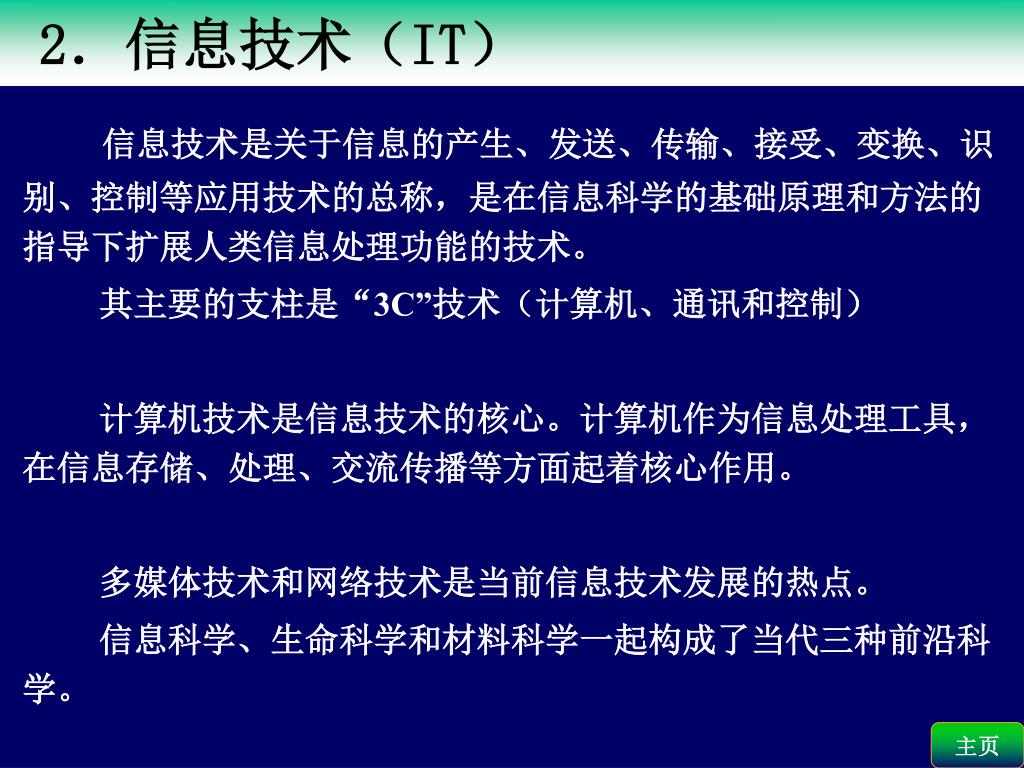 2. 信息技术（IT）

信息技术是关于信息的产生、发送、传输、接受、变换、识别、控制等应用技术的总称，是在信息科学的基础原理和方法的指导下扩展人类信息处理功能的技术。

其主要的支柱是“3C”技术（计算机、通讯和控制）

计算机技术是信息技术的核心。计算机作为信息处理工具，在信息存储、处理、交流传播等方面起着核心作用。

多媒体技术和网络技术是当前信息技术发展的热点。

信息科学、生命科学和材料科学一起构成了当代三种前沿科学。

主页